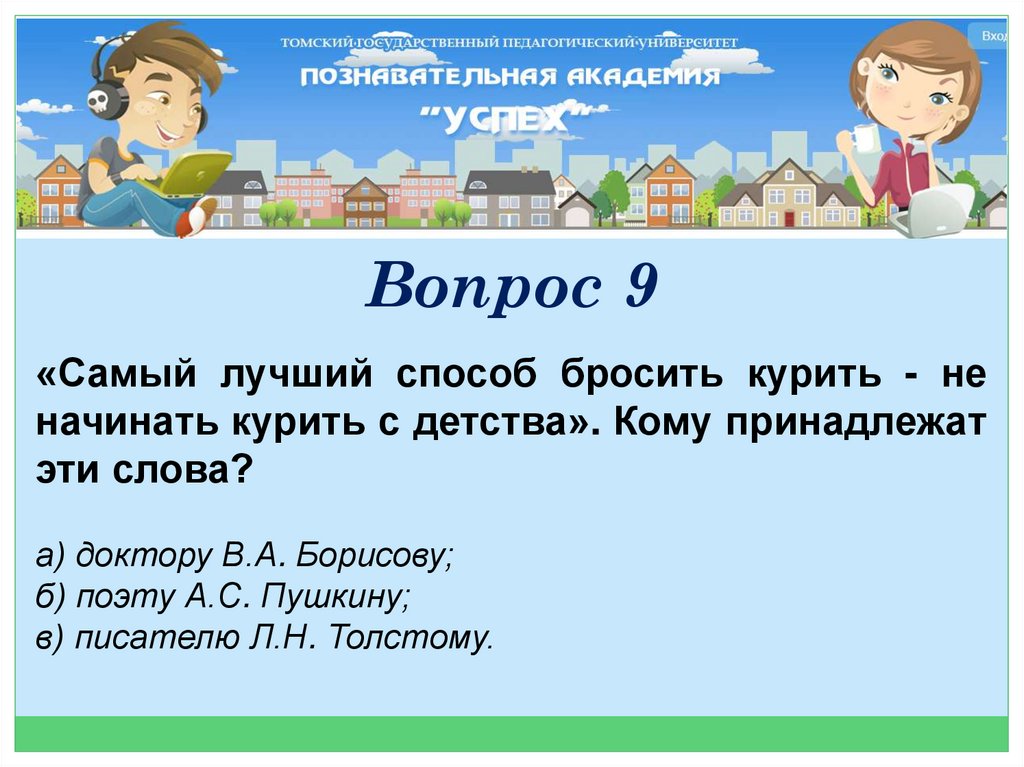 ТОМСКИЙ ГОСУДАРСТВЕННЫЙ ПЕДАГОГИЧЕСКИЙ УНИВЕРСИТЕТ
ПОЗНАВАТЕЛЬНАЯ АКАДЕМИЯ
"УСПЕХ"

Вход

Вопрос 9

«Самый лучший способ бросить курить - не начинать курить с детства». Кому принадлежат эти слова?

а) доктору В.А. Борисову;
б) поэту А.С. Пушкину;
в) писателю Л.Н. Толстому.